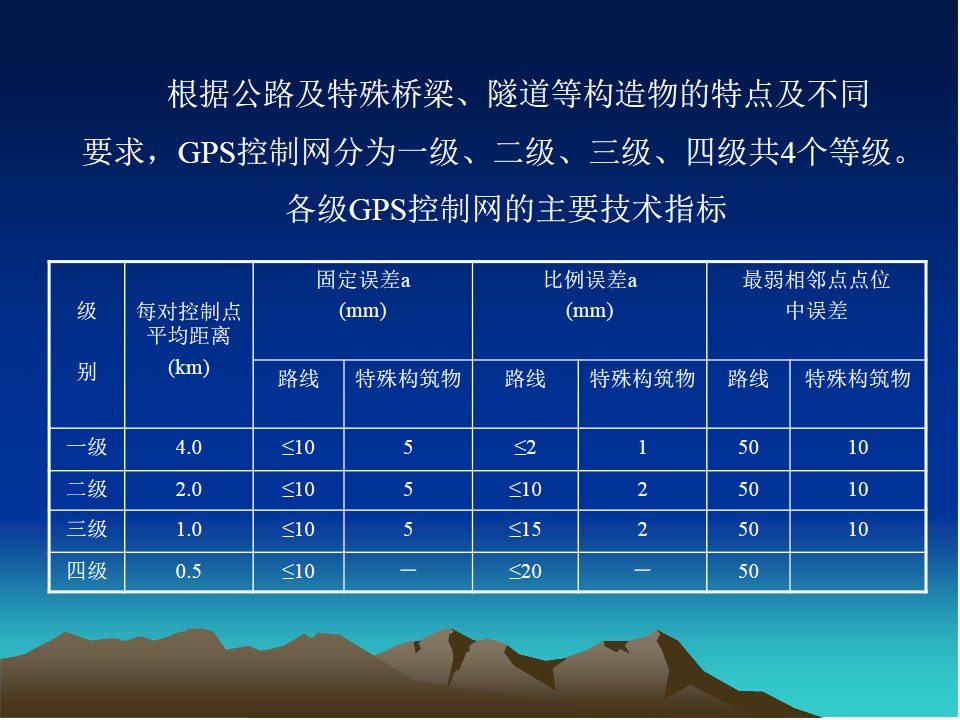 根据公路及特殊桥梁、隧道等构造物的特点及不同要求，GPS控制网分为一级、二级、三级、四级共4个等级。

各级GPS控制网的主要技术指标

| 级别 | 每对控制点平均距离 (km) | 固定误差a (mm) 路线 | 固定误差a (mm) 特殊构筑物 | 比例误差a (mm) 路线 | 比例误差a (mm) 特殊构筑物 | 最弱相邻点点位中误差 路线 | 最弱相邻点点位中误差 特殊构筑物 |
|---|---|---|---|---|---|---|---|
| 一级 | 4.0 | ≤10 | 5 | ≤2 | 1 | 50 | 10 |
| 二级 | 2.0 | ≤10 | 5 | ≤10 | 2 | 50 | 10 |
| 三级 | 1.0 | ≤10 | 5 | ≤15 | 2 | 50 | 10 |
| 四级 | 0.5 | ≤10 | — | ≤20 | — | 50 | |